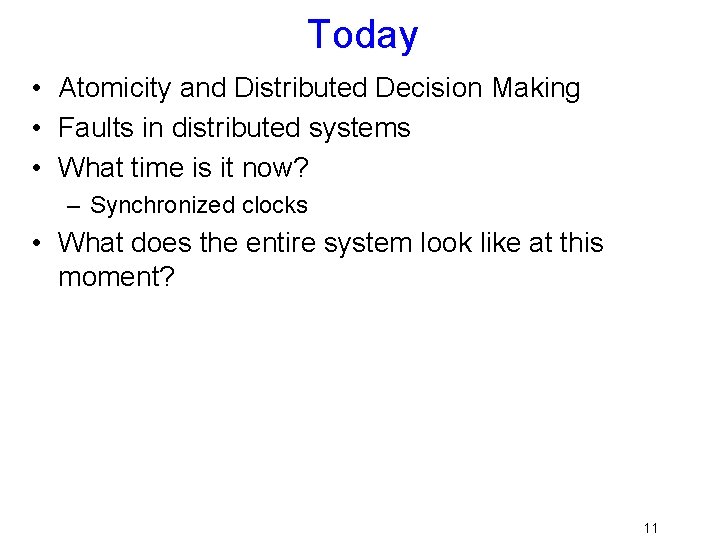 Today

• Atomicity and Distributed Decision Making
• Faults in distributed systems
• What time is it now?
– Synchronized clocks
• What does the entire system look like at this moment?

11